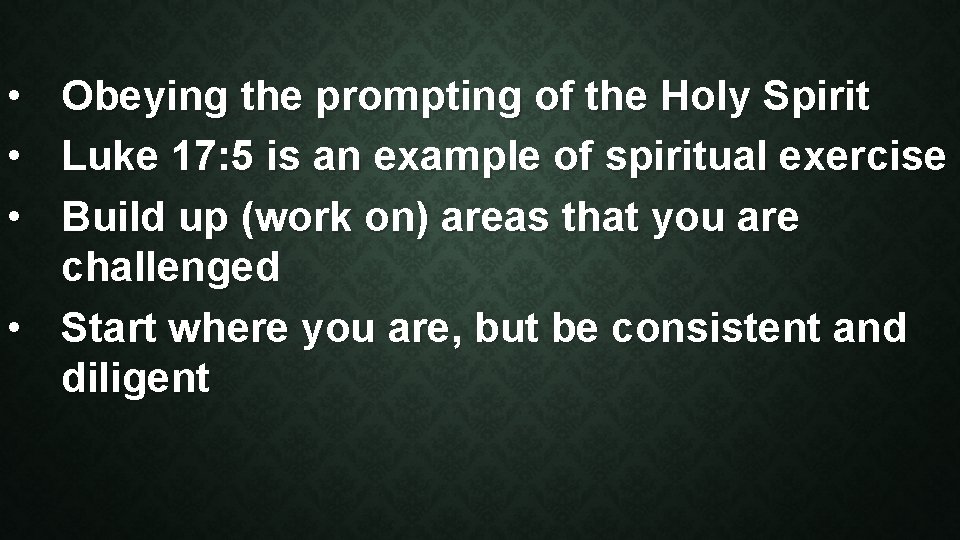 • Obeying the prompting of the Holy Spirit
• Luke 17:5 is an example of spiritual exercise
• Build up (work on) areas that you are challenged
• Start where you are, but be consistent and diligent